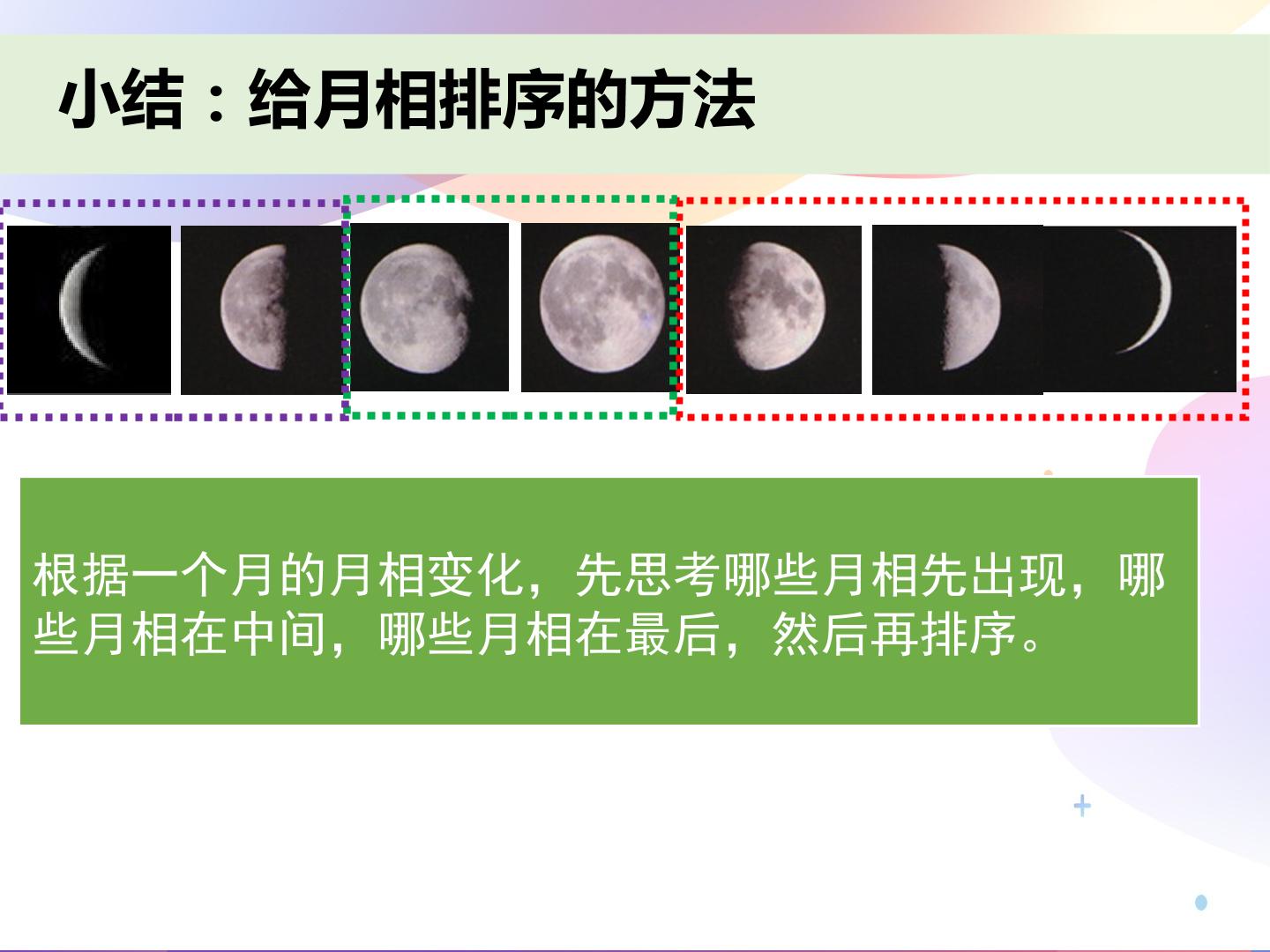 小结：给月相排序的方法

根据一个月的月相变化，先思考哪些月相先出现，哪些月相在中间，哪些月相在最后，然后再排序。